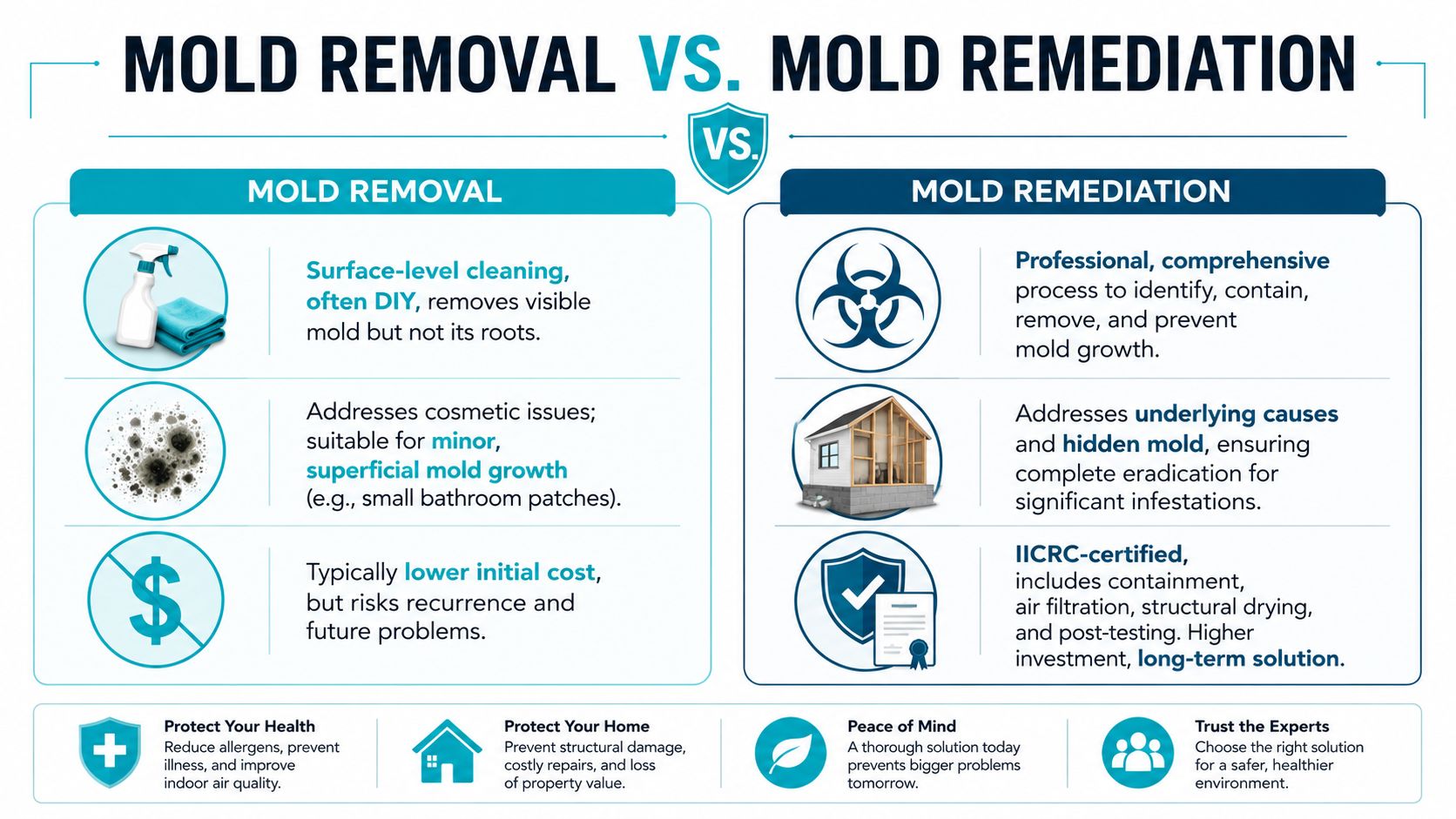 MOLD REMOVAL VS. MOLD REMEDIATION

VS.

MOLD REMOVAL

Surface-level cleaning, often DIY, removes visible mold but not its roots.

Addresses cosmetic issues; suitable for minor, superficial mold growth (e.g., small bathroom patches).

$

Typically lower initial cost, but risks recurrence and future problems.

MOLD REMEDIATION

Professional, comprehensive process to identify, contain, remove, and prevent mold growth.

Addresses underlying causes and hidden mold, ensuring complete eradication for significant infestations.

IICRC-certified, includes containment, air filtration, structural drying, and post-testing. Higher investment, long-term solution.

Protect Your Health
Reduce allergens, prevent illness, and improve indoor air quality.

Protect Your Home
Prevent structural damage, costly repairs, and loss of property value.

Peace of Mind
A thorough solution today prevents bigger problems tomorrow.

Trust the Experts
Choose the right solution for a safer, healthier environment.